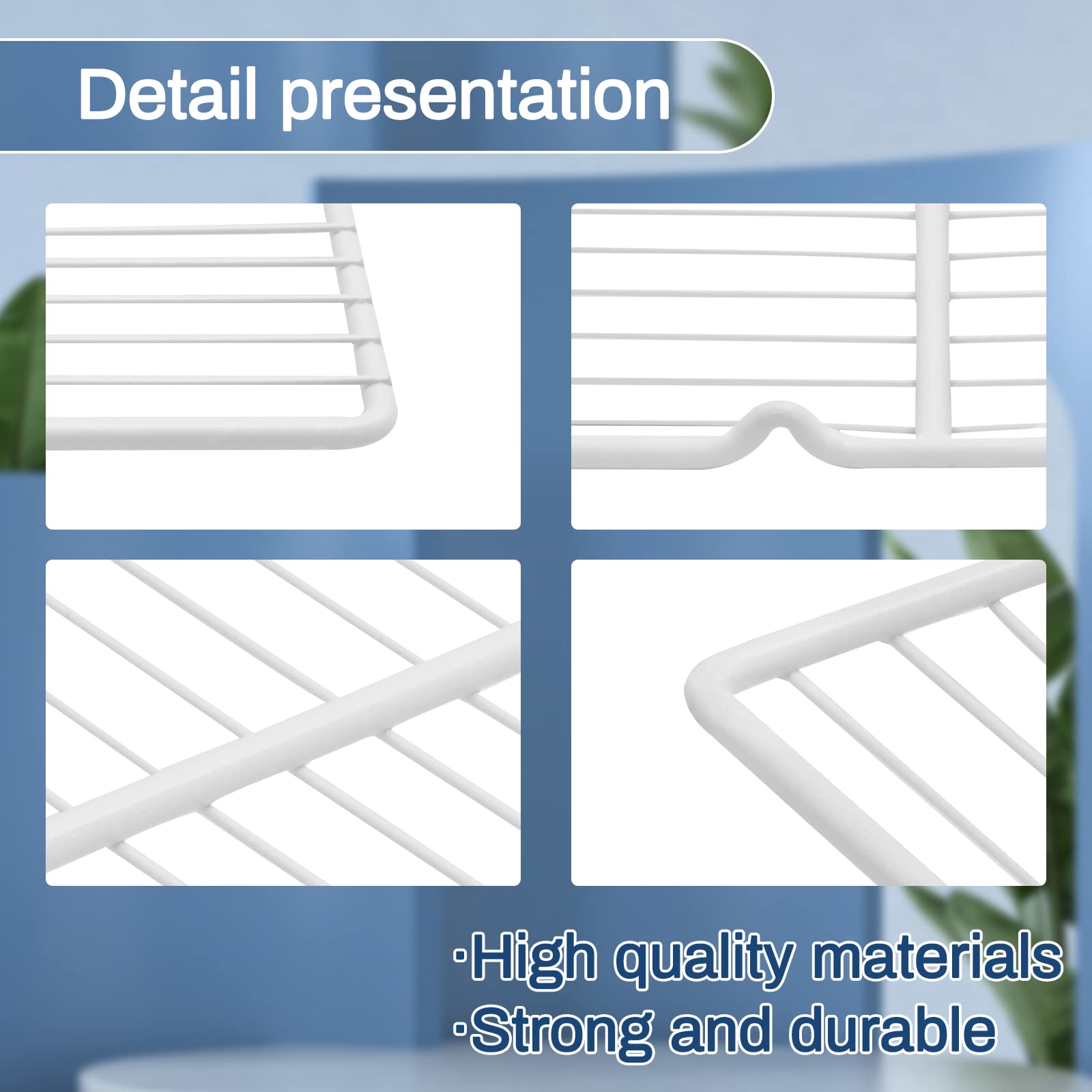 Detail presentation

·High quality materials
·Strong and durable